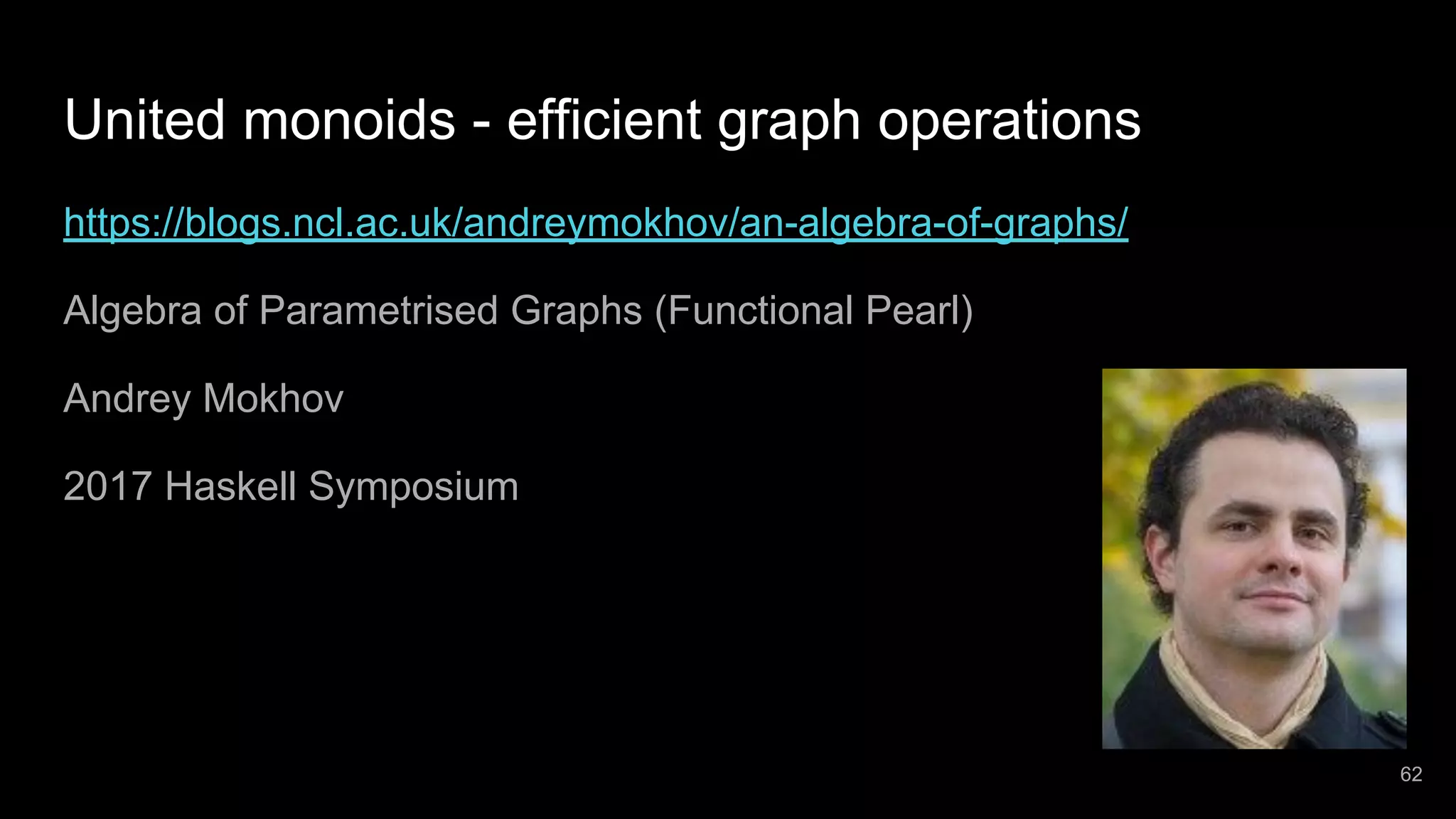 United monoids - efficient graph operations

https://blogs.ncl.ac.uk/andreymokhov/an-algebra-of-graphs/

Algebra of Parametrised Graphs (Functional Pearl)

Andrey Mokhov

2017 Haskell Symposium

62